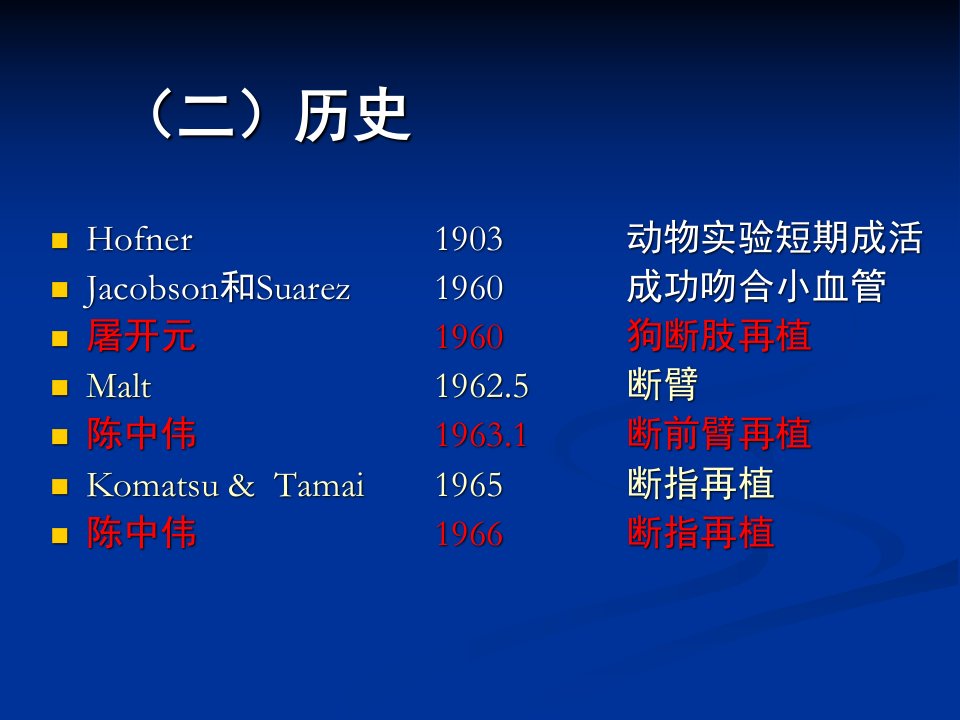 （二）历史

- Hofner 1903 动物实验短期成活
- Jacobson和Suarez 1960 成功吻合小血管
- 屠开元 1960 狗断肢再植
- Malt 1962.5 断臂
- 陈中伟 1963.1 断前臂再植
- Komatsu & Tamai 1965 断指再植
- 陈中伟 1966 断指再植